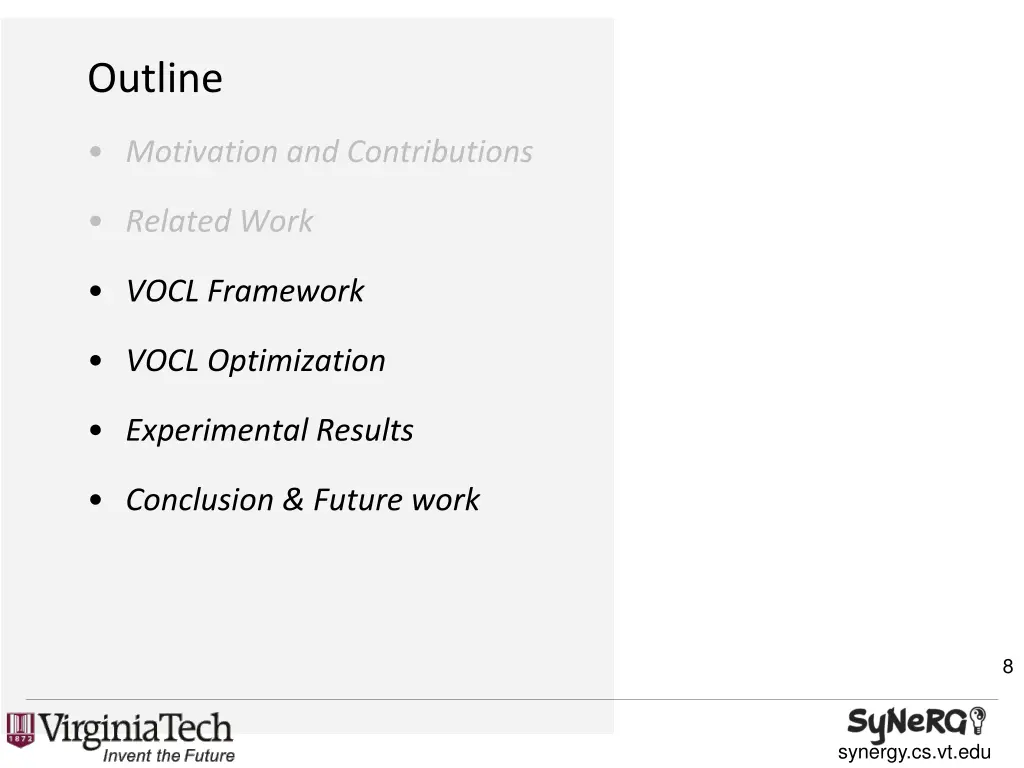 Outline

• Motivation and Contributions

• Related Work

• VOCL Framework

• VOCL Optimization

• Experimental Results

• Conclusion & Future work

8

1872 VirginiaTech
Invent the Future

SyNeRG
synergy.cs.vt.edu